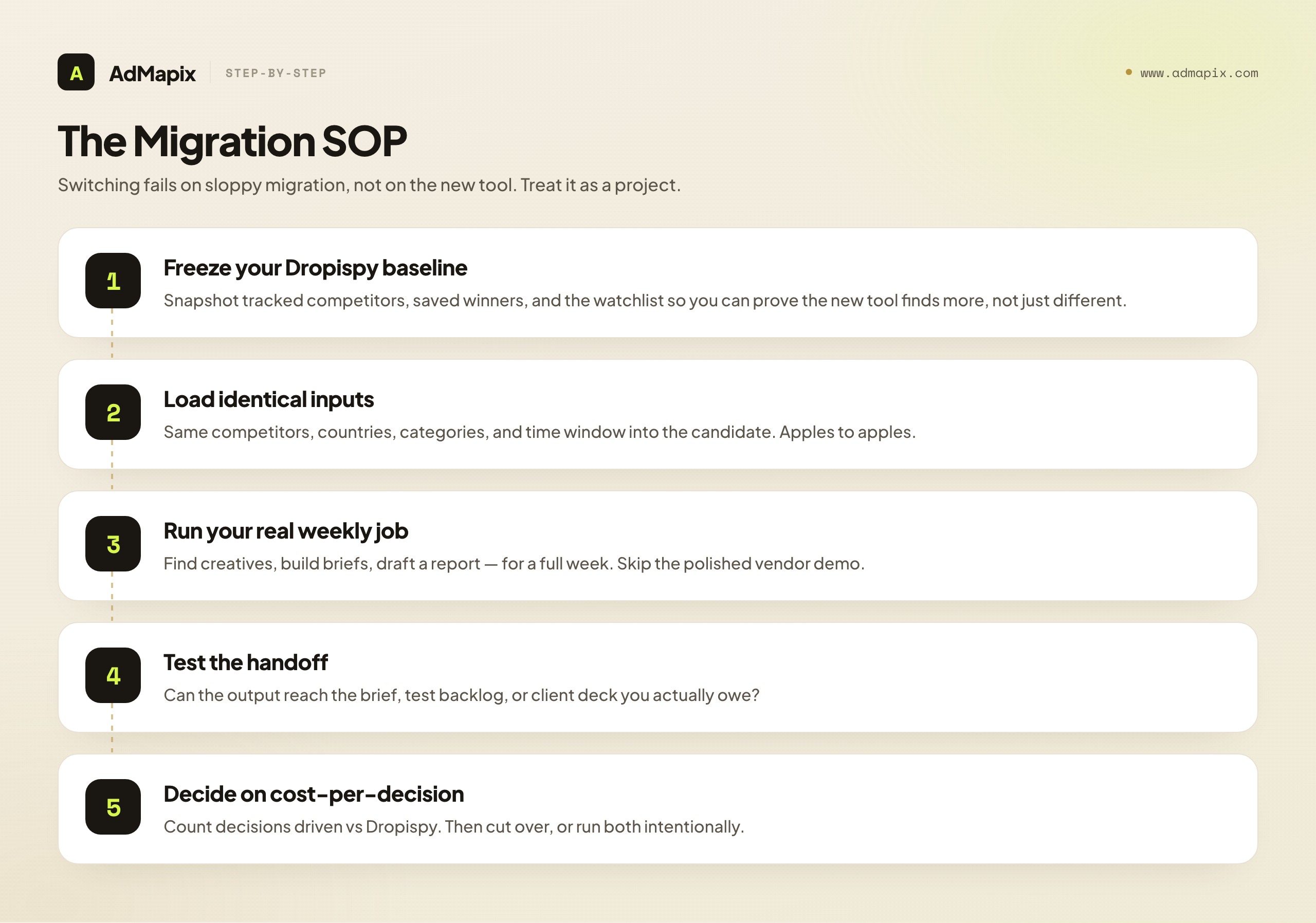 A AdMapix STEP-BY-STEP

www.admapix.com

The Migration SOP

Switching fails on sloppy migration, not on the new tool. Treat it as a project.

1

Freeze your Dropispy baseline

Snapshot tracked competitors, saved winners, and the watchlist so you can prove the new tool finds more, not just different.

2

Load identical inputs

Same competitors, countries, categories, and time window into the candidate. Apples to apples.

3

Run your real weekly job

Find creatives, build briefs, draft a report — for a full week. Skip the polished vendor demo.

4

Test the handoff

Can the output reach the brief, test backlog, or client deck you actually owe?

5

Decide on cost-per-decision

Count decisions driven vs Dropispy. Then cut over, or run both intentionally.